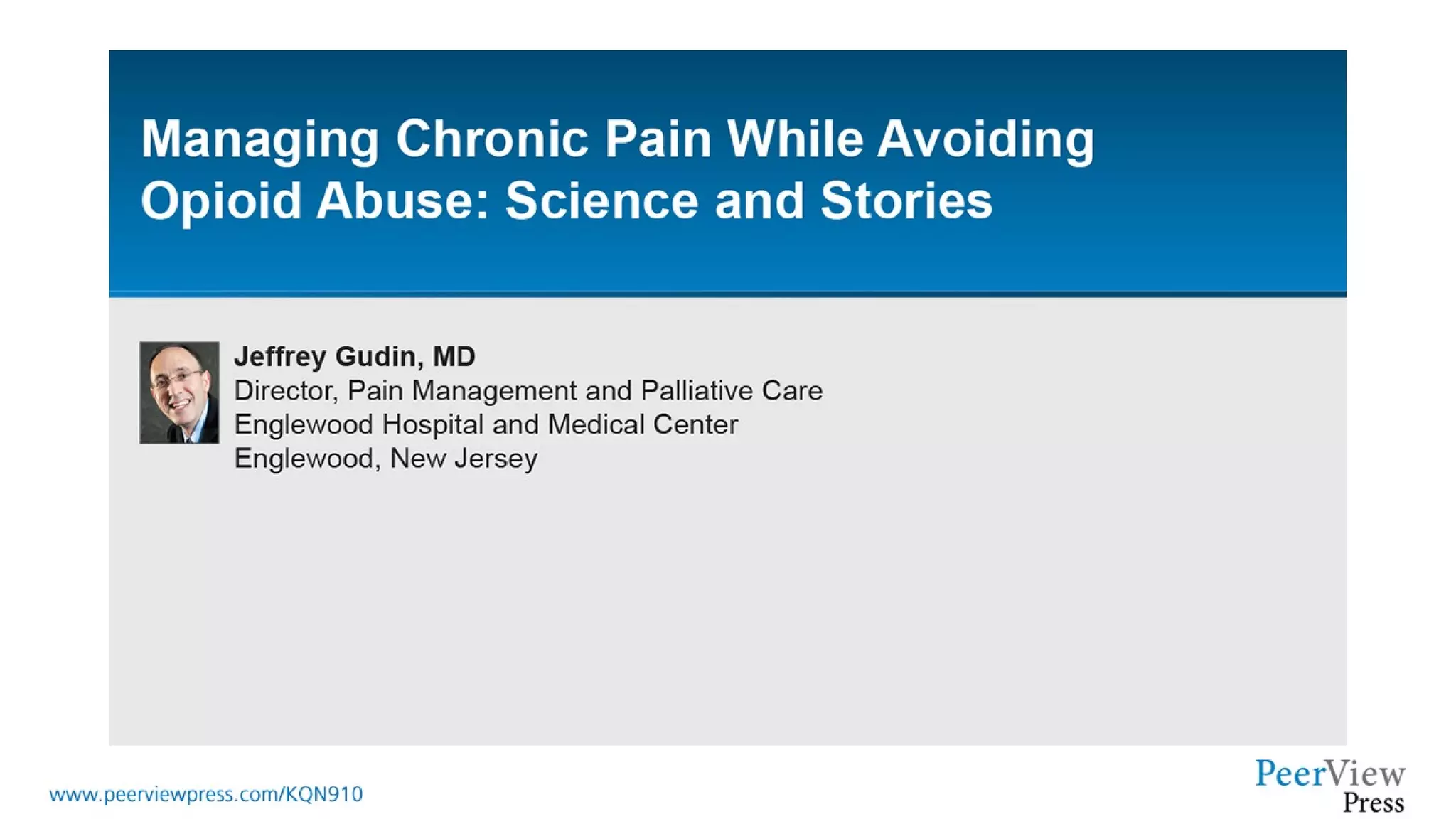 Managing Chronic Pain While Avoiding Opioid Abuse: Science and Stories

Jeffrey Gudin, MD
Director, Pain Management and Palliative Care
Englewood Hospital and Medical Center
Englewood, New Jersey

www.peerviewpress.com/KQN910

PeerView Press